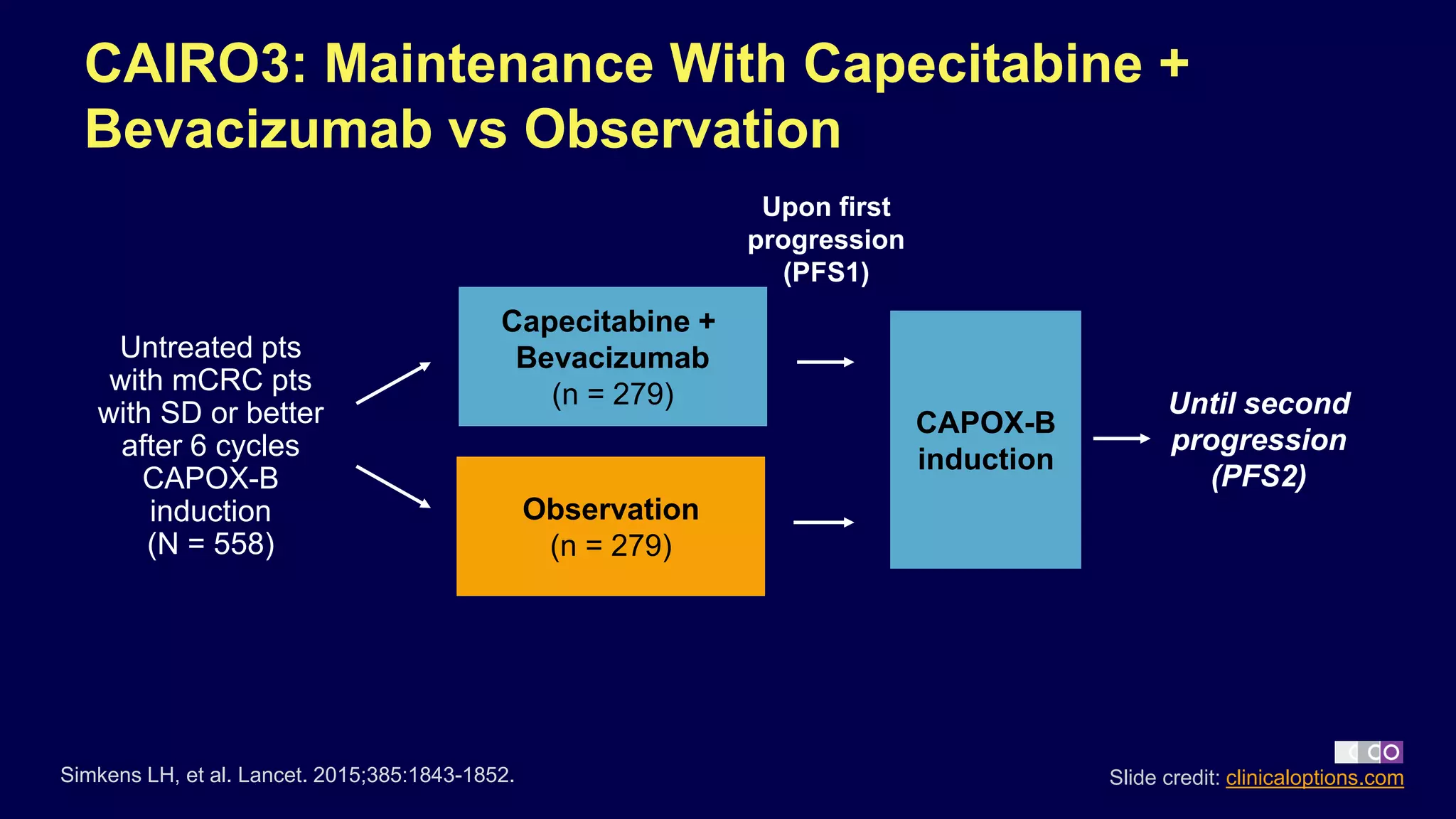 CAIRO3: Maintenance With Capecitabine + Bevacizumab vs Observation

Untreated pts with mCRC pts with SD or better after 6 cycles CAPOX-B induction (N = 558)

Capecitabine + Bevacizumab (n = 279)

Observation (n = 279)

Upon first progression (PFS1)

CAPOX-B induction

Until second progression (PFS2)

Simkens LH, et al. Lancet. 2015;385:1843-1852.

CCO

Slide credit: clinicaloptions.com